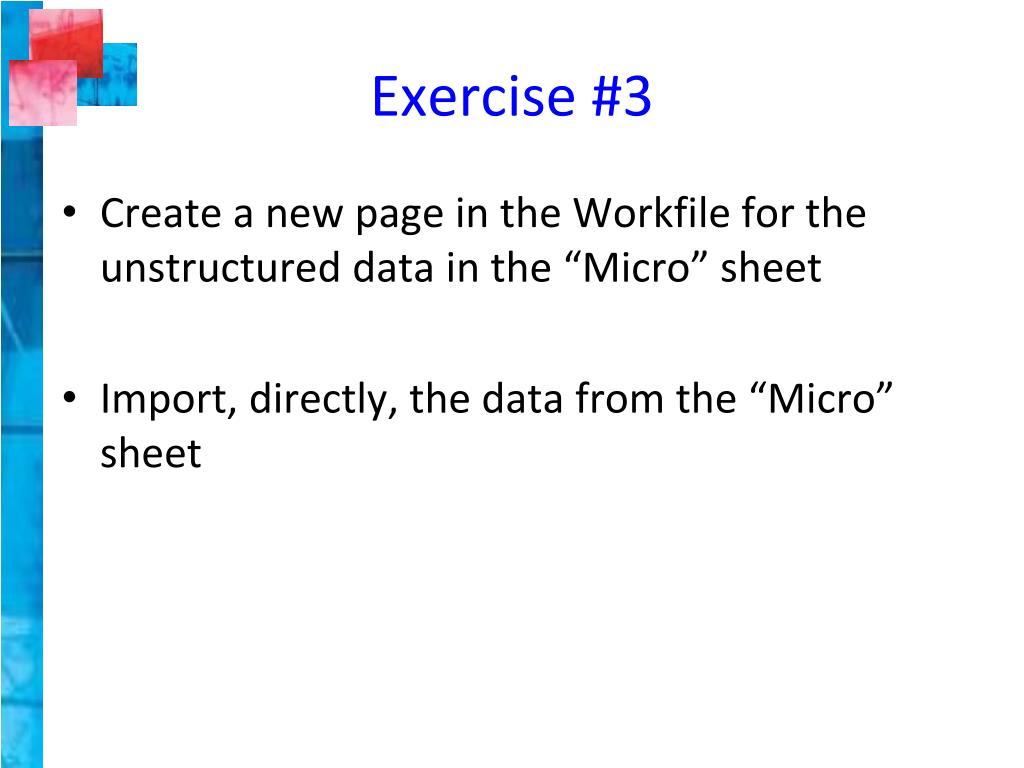 Exercise #3

• Create a new page in the Workfile for the unstructured data in the “Micro” sheet

• Import, directly, the data from the “Micro” sheet